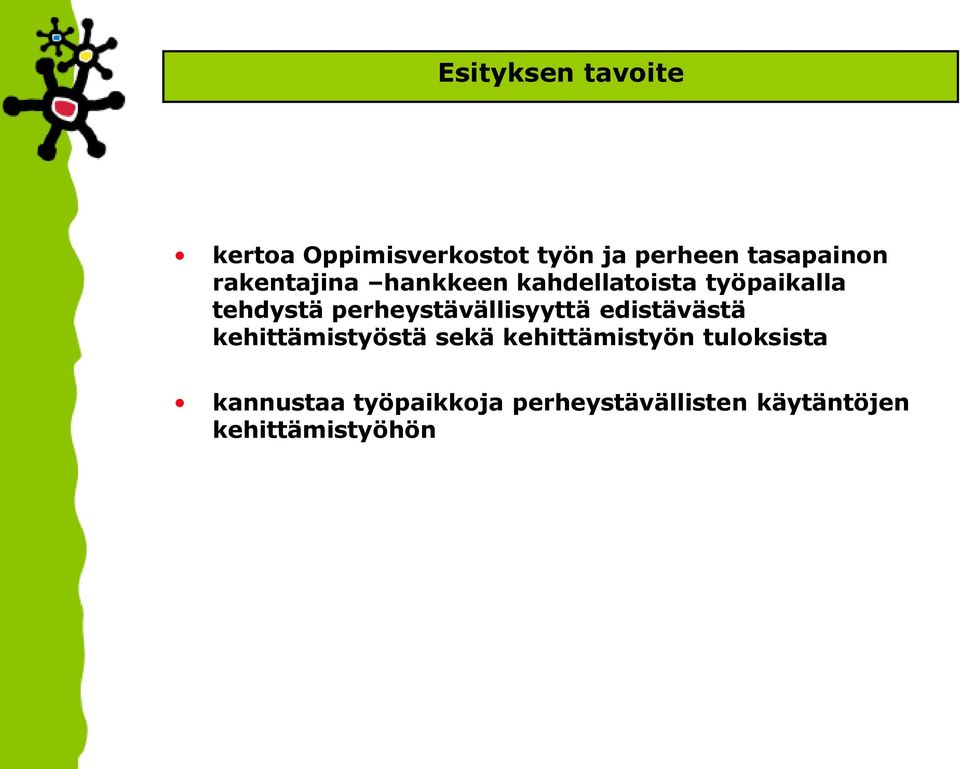 Esityksen tavoite

• kertoa Oppimisverkostot työn ja perheen tasapainon rakentajina –hankkeen kahdellatoista työpaikalla tehdystä perheystävällisyyttä edistävästä kehittämistyöstä sekä kehittämistyön tuloksista

• kannustaa työpaikkoja perheystävällisten käytäntöjen kehittämistyöhön